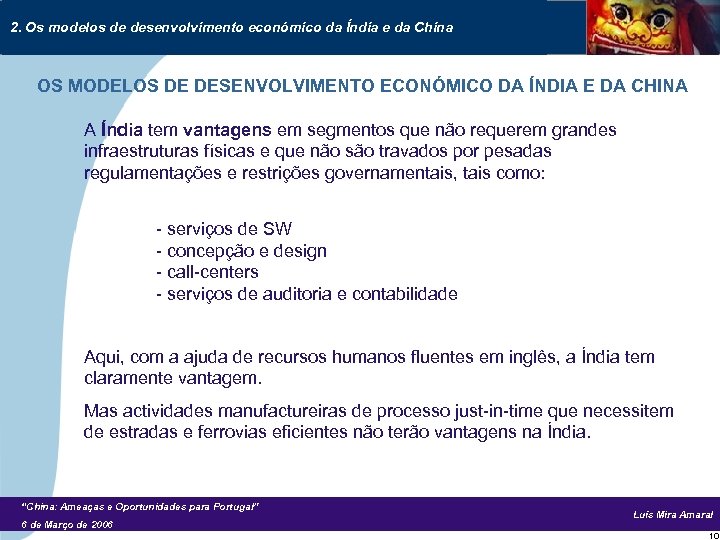 2. Os modelos de desenvolvimento económico da Índia e da China

OS MODELOS DE DESENVOLVIMENTO ECONÓMICO DA ÍNDIA E DA CHINA

A Índia tem vantagens em segmentos que não requerem grandes infraestruturas físicas e que não são travados por pesadas regulamentações e restrições governamentais, tais como:

- serviços de SW
- concepção e design
- call-centers
- serviços de auditoria e contabilidade

Aqui, com a ajuda de recursos humanos fluentes em inglês, a Índia tem claramente vantagem.

Mas actividades manufactureiras de processo just-in-time que necessitem de estradas e ferrovias eficientes não terão vantagens na Índia.

"China: Ameaças e Oportunidades para Portugal"
6 de Março de 2006

Luís Mira Amaral

10